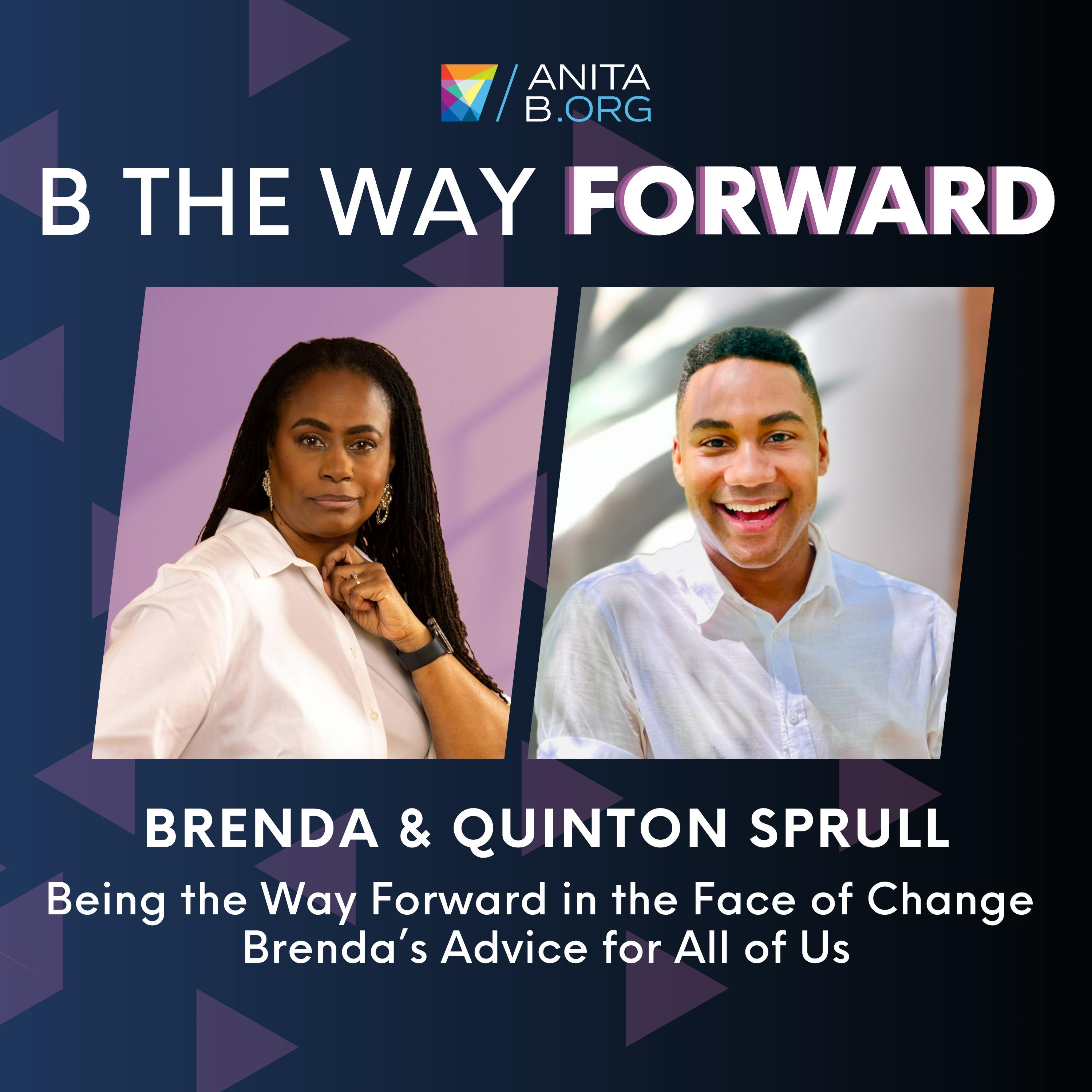 ANITA B.ORG

B THE WAY FORWARD

BRENDA & QUINTON SPRULL

Being the Way Forward in the Face of Change
Brenda's Advice for All of Us